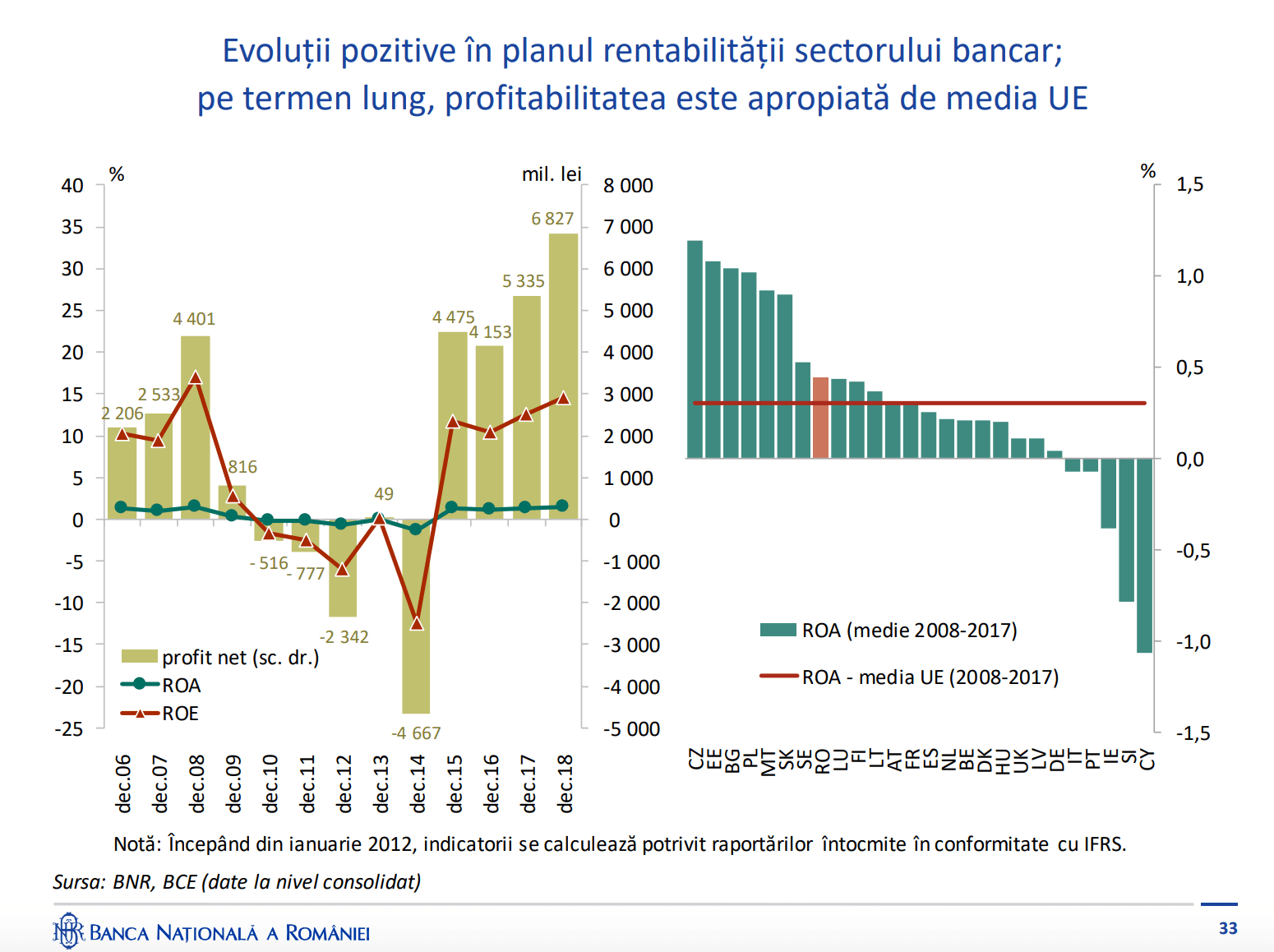 Evoluții pozitive în planul rentabilității sectorului bancar; pe termen lung, profitabilitatea este apropiată de media UE

%

mil. lei

40
35
30
25
20
15
10
5
0
-5
-10
-15
-20
-25

8 000
7 000
6 000
5 000
4 000
3 000
2 000
1 000
0
-1 000
-2 000
-3 000
-4 000
-5 000

2 206
2 533
4 401
816
- 516
- 777
-2 342
49
-4 667
4 475
4 153
5 335
6 827

profit net (sc. dr.)
ROA
ROE

dec.06
dec.07
dec.08
dec.09
dec.10
dec.11
dec.12
dec.13
dec.14
dec.15
dec.16
dec.17
dec.18

%

1,5
1,0
0,5
0,0
-0,5
-1,0
-1,5

ROA (medie 2008-2017)
ROA - media UE (2008-2017)

CZ
EE
BG
PL
MT
SK
SE
RO
LU
FI
LT
AT
FR
ES
NL
BE
DK
HU
UK
LV
DE
IT
PT
IE
SI
CY

Notă: Începând din ianuarie 2012, indicatorii se calculează potrivit raportărilor întocmite în conformitate cu IFRS.

Sursa: BNR, BCE (date la nivel consolidat)

BANCA NAȚIONALĂ A ROMÂNIEI

33